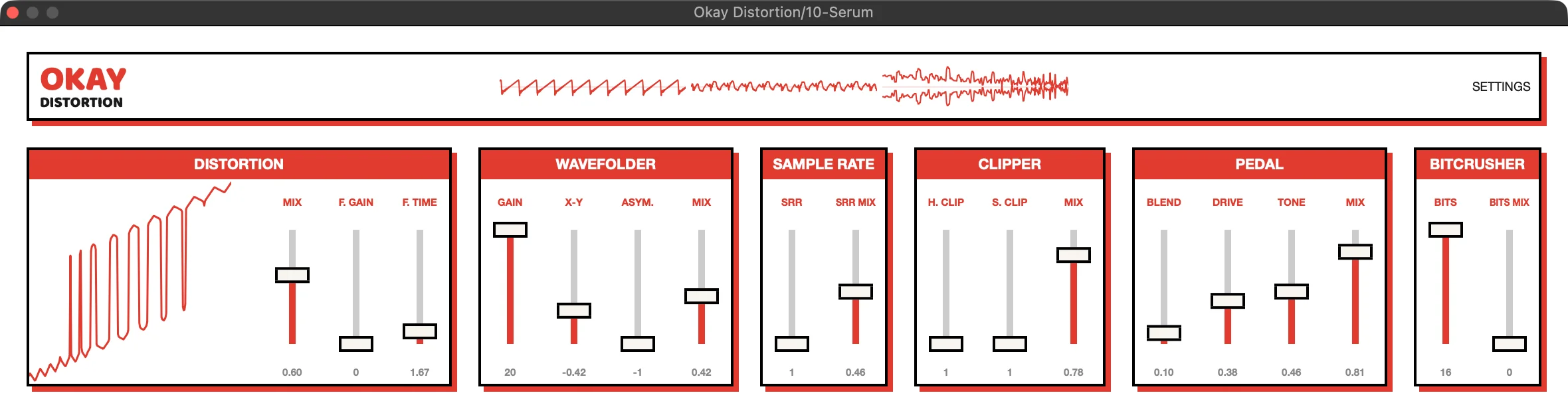 Okay Distortion/10-Serum

OKAY
DISTORTION

SETTINGS

DISTORTION
MIX F. GAIN F. TIME
0.60 0 1.67

WAVEFOLDER
GAIN X-Y ASYM. MIX
20 -0.42 -1 0.42

SAMPLE RATE
SRR SRR MIX
1 0.46

CLIPPER
H. CLIP S. CLIP MIX
1 1 0.78

PEDAL
BLEND DRIVE TONE MIX
0.10 0.38 0.46 0.81

BITCRUSHER
BITS BITS MIX
16 0